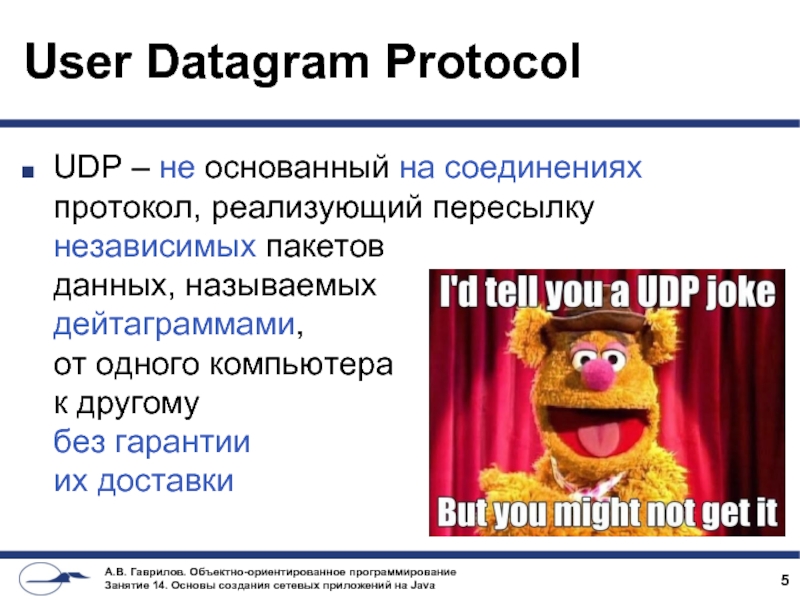 User Datagram Protocol

UDP – не основанный на соединениях протокол, реализующий пересылку независимых пакетов данных, называемых дейтаграммами, от одного компьютера к другому без гарантии их доставки

I'd tell you a UDP joke

But you might not get it

А.В. Гаврилов. Объектно-ориентированное программирование
Занятие 14. Основы создания сетевых приложений на Java

5